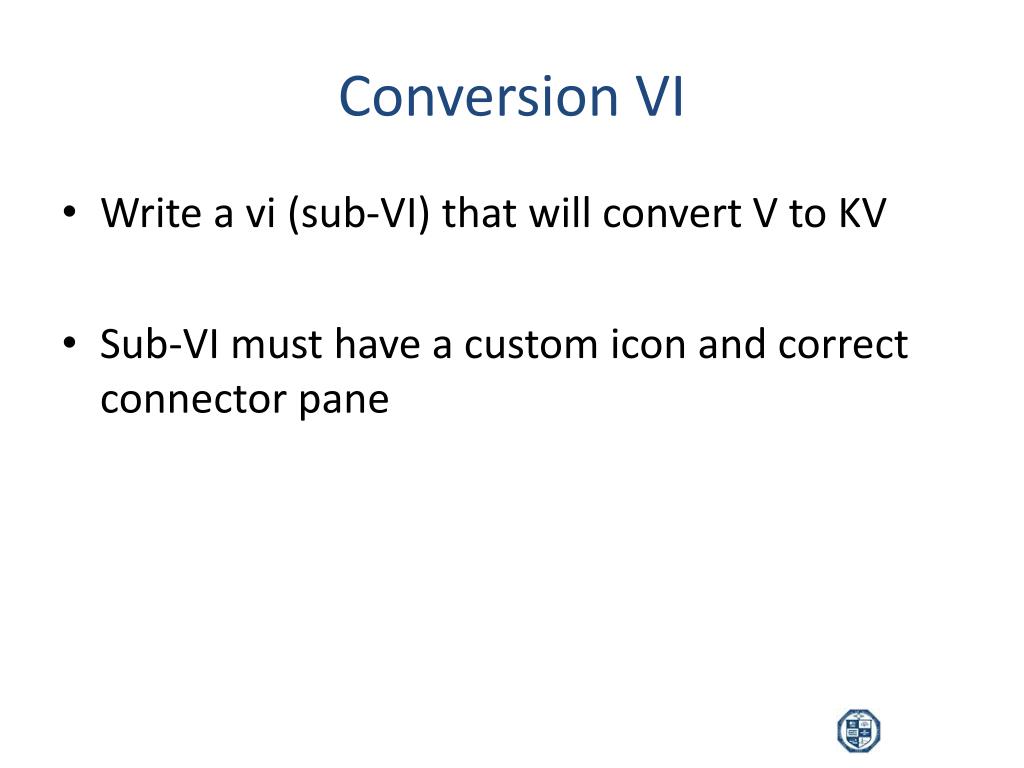 Conversion VI

• Write a vi (sub-VI) that will convert V to KV

• Sub-VI must have a custom icon and correct connector pane